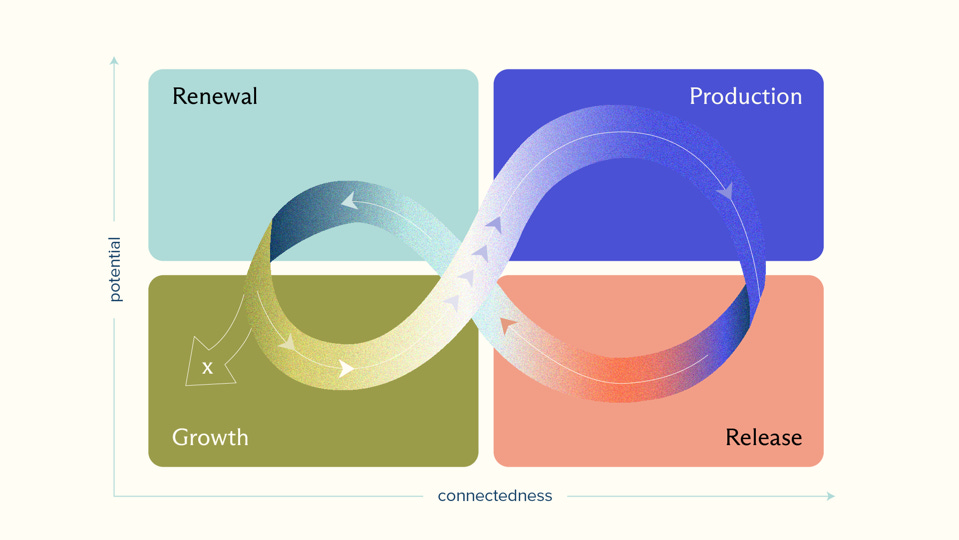 Renewal

Production

potential

x

Growth

Release

connectedness